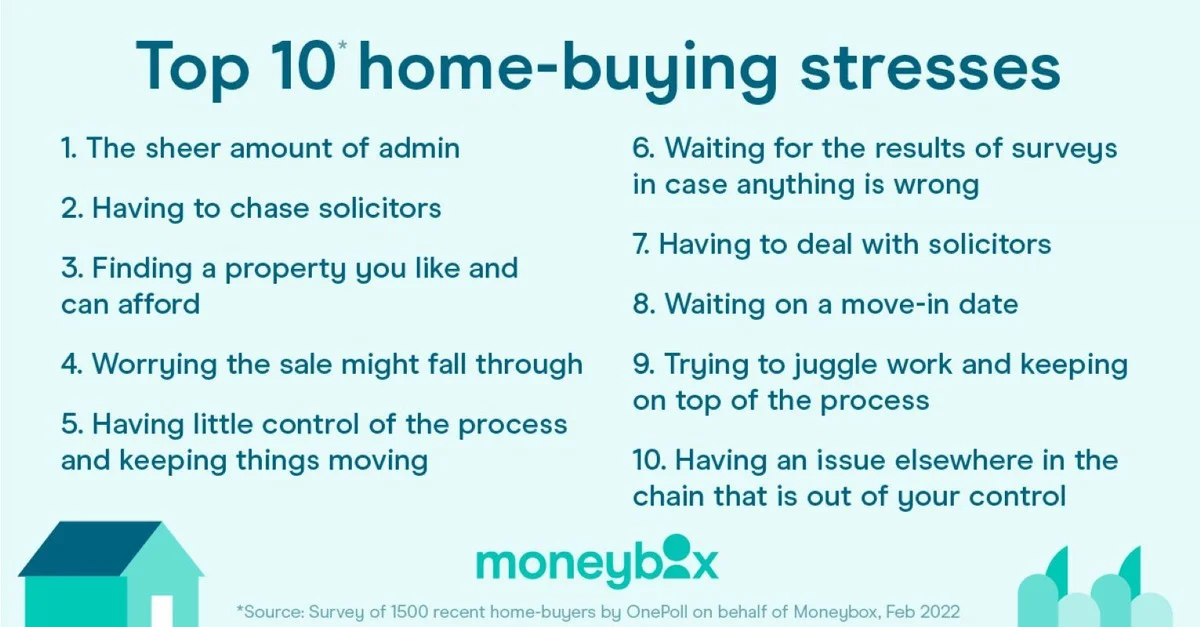 Top 10* home-buying stresses

1. The sheer amount of admin

2. Having to chase solicitors

3. Finding a property you like and can afford

4. Worrying the sale might fall through

5. Having little control of the process and keeping things moving

6. Waiting for the results of surveys in case anything is wrong

7. Having to deal with solicitors

8. Waiting on a move-in date

9. Trying to juggle work and keeping on top of the process

10. Having an issue elsewhere in the chain that is out of your control

moneybox

*Source: Survey of 1500 recent home-buyers by OnePoll on behalf of Moneybox, Feb 2022